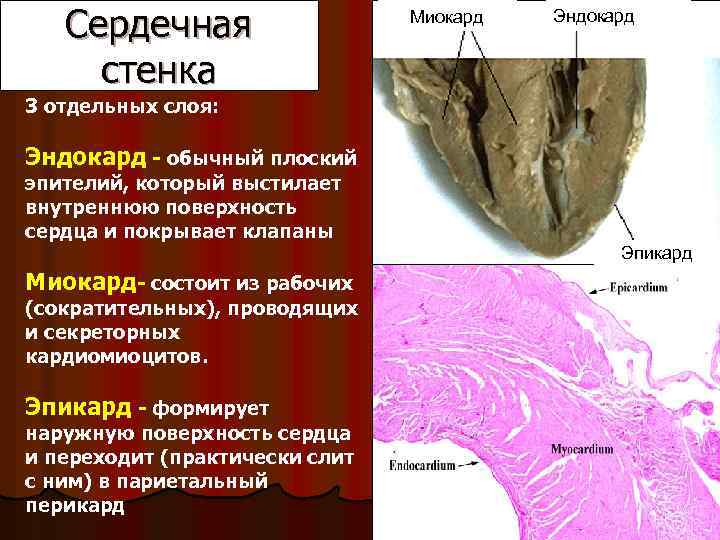 Сердечная стенка

3 отдельных слоя:

Эндокард - обычный плоский эпителий, который выстилает внутреннюю поверхность сердца и покрывает клапаны

Миокард- состоит из рабочих (сократительных), проводящих и секреторных кардиомиоцитов.

Эпикард - формирует наружную поверхность сердца и переходит (практически слит с ним) в париетальный перикард

Миокард
Эндокард
Эпикард

Epicardium
Myocardium
Endocardium